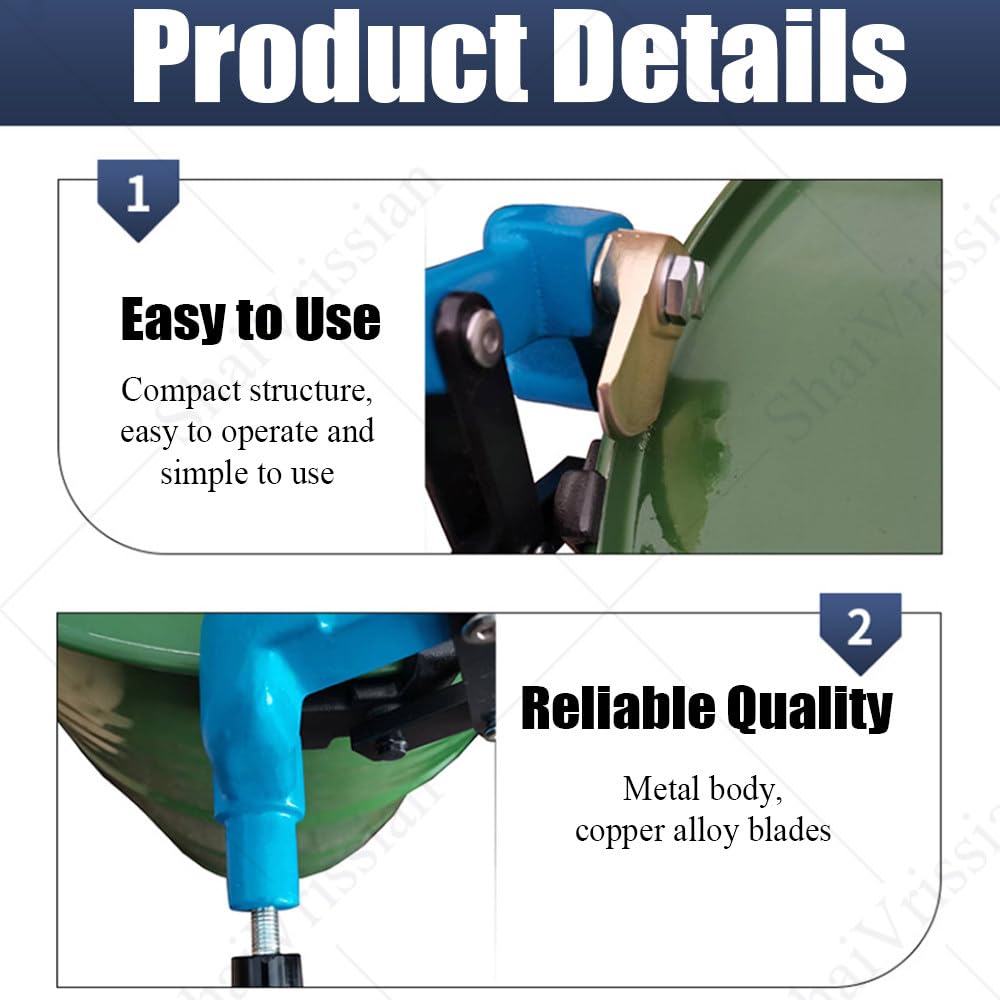 Product Details

1

Easy to Use

Compact structure, easy to operate and simple to use

2

Reliable Quality

Metal body, copper alloy blades

ShaiVrissian